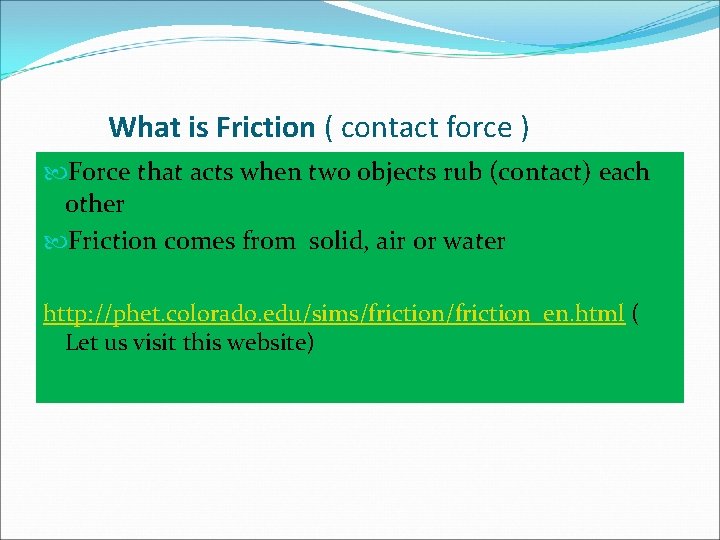 What is Friction ( contact force )

Force that acts when two objects rub (contact) each other

Friction comes from solid, air or water

http://phet.colorado.edu/sims/friction/friction_en.html ( Let us visit this website)